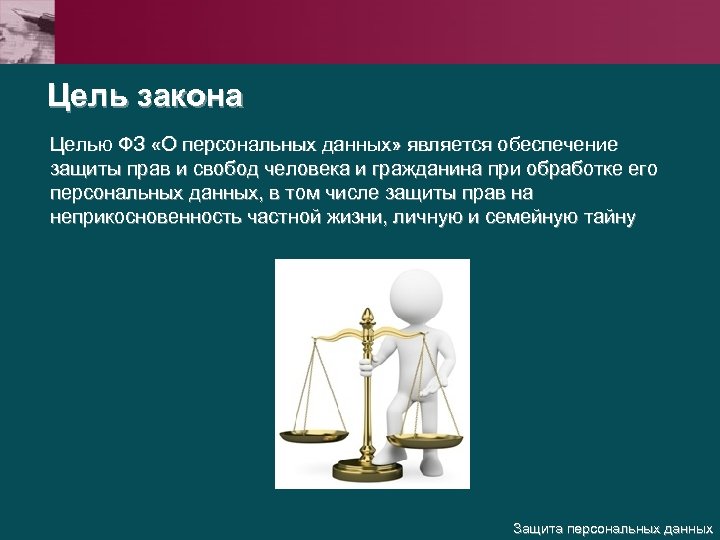 Цель закона

Целью ФЗ «О персональных данных» является обеспечение защиты прав и свобод человека и гражданина при обработке его персональных данных, в том числе защиты прав на неприкосновенность частной жизни, личную и семейную тайну

Защита персональных данных